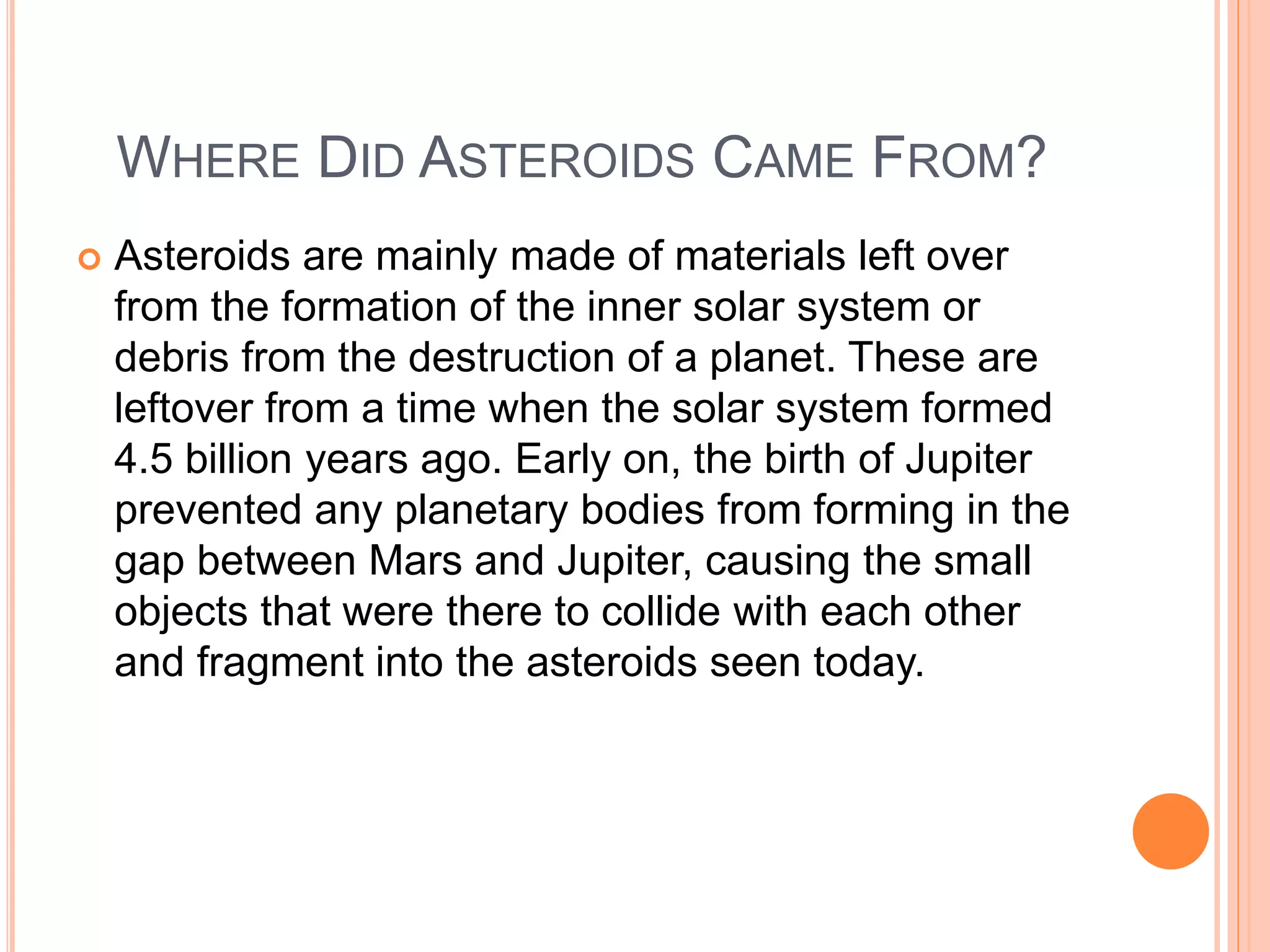 WHERE DID ASTEROIDS CAME FROM?

Asteroids are mainly made of materials left over from the formation of the inner solar system or debris from the destruction of a planet. These are leftover from a time when the solar system formed 4.5 billion years ago. Early on, the birth of Jupiter prevented any planetary bodies from forming in the gap between Mars and Jupiter, causing the small objects that were there to collide with each other and fragment into the asteroids seen today.